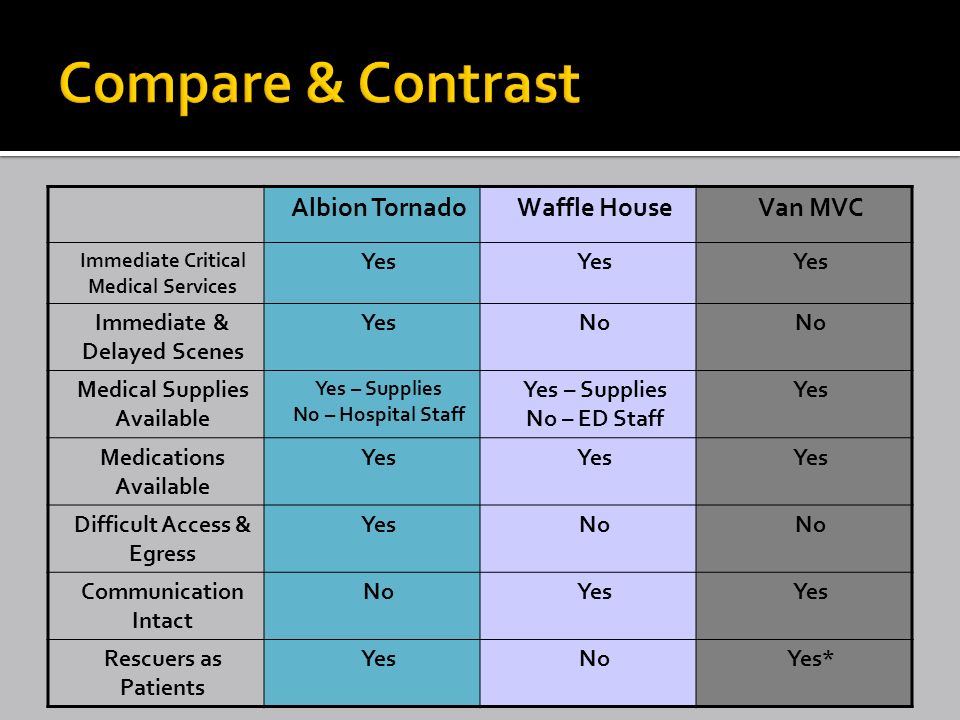 Compare & Contrast

| | Albion Tornado | Waffle House | Van MVC |
|---|---|---|---|
| Immediate Critical Medical Services | Yes | Yes | Yes |
| Immediate & Delayed Scenes | Yes | No | No |
| Medical Supplies Available | Yes – Supplies No – Hospital Staff | Yes – Supplies No – ED Staff | Yes |
| Medications Available | Yes | Yes | Yes |
| Difficult Access & Egress | Yes | No | No |
| Communication Intact | No | Yes | Yes |
| Rescuers as Patients | Yes | No | Yes* |